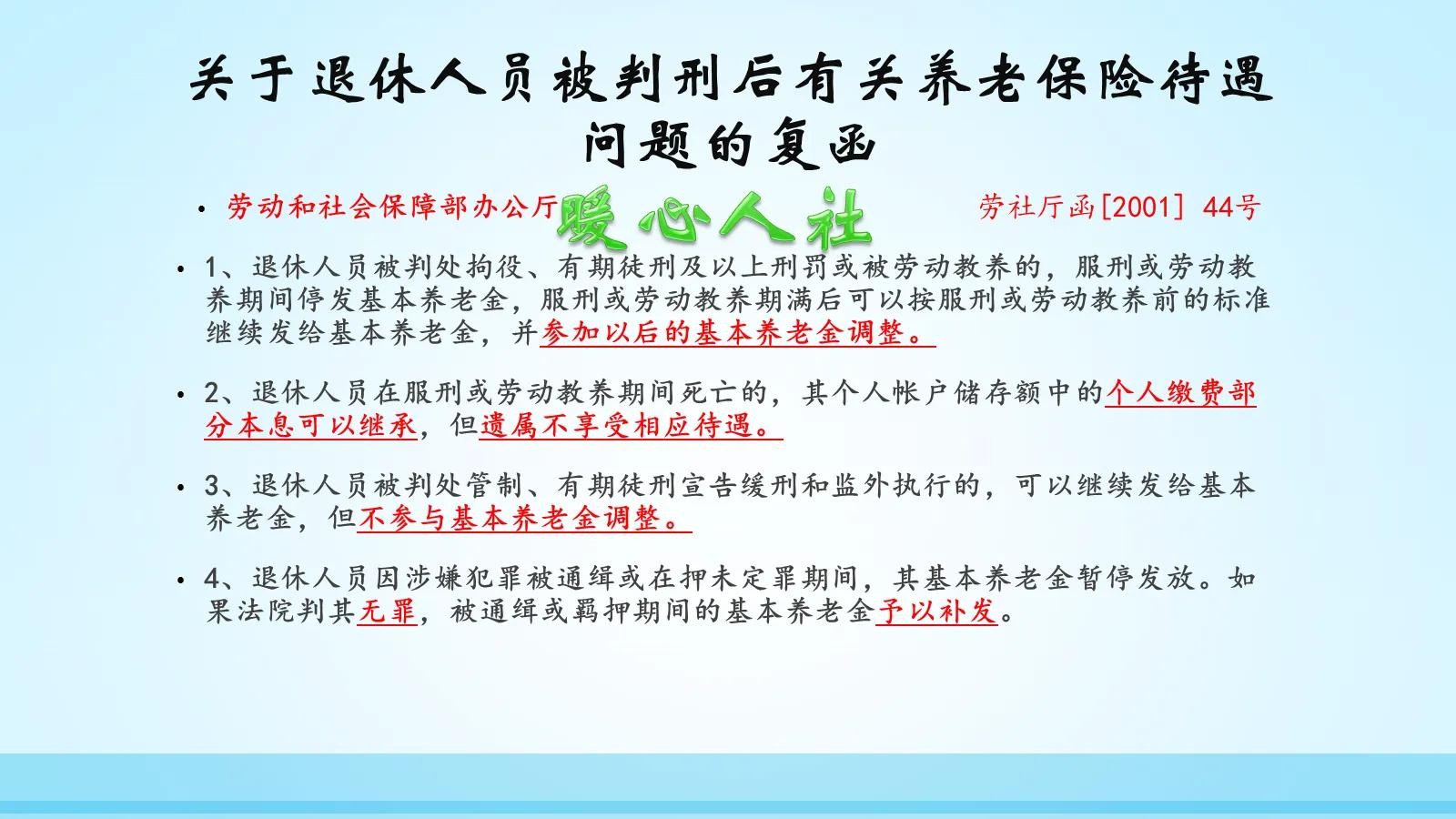 关于退休人员被判刑后有关养老保险待遇问题的复函

• 劳动和社会保障部办公厅 暖心人社 劳社厅函[2001] 44号

• 1、退休人员被判处拘役、有期徒刑及以上刑罚或被劳动教养的，服刑或劳动教养期间停发基本养老金，服刑或劳动教养期满后可以按服刑或劳动教养前的标准继续发给基本养老金，并参加以后的基本养老金调整。

• 2、退休人员在服刑或劳动教养期间死亡的，其个人帐户储存额中的个人缴费部分本息可以继承，但遗属不享受相应待遇。

• 3、退休人员被判处管制、有期徒刑宣告缓刑和监外执行的，可以继续发给基本养老金，但不参与基本养老金调整。

• 4、退休人员因涉嫌犯罪被通缉或在押未定罪期间，其基本养老金暂停发放。如果法院判其无罪，被通缉或羁押期间的基本养老金予以补发。